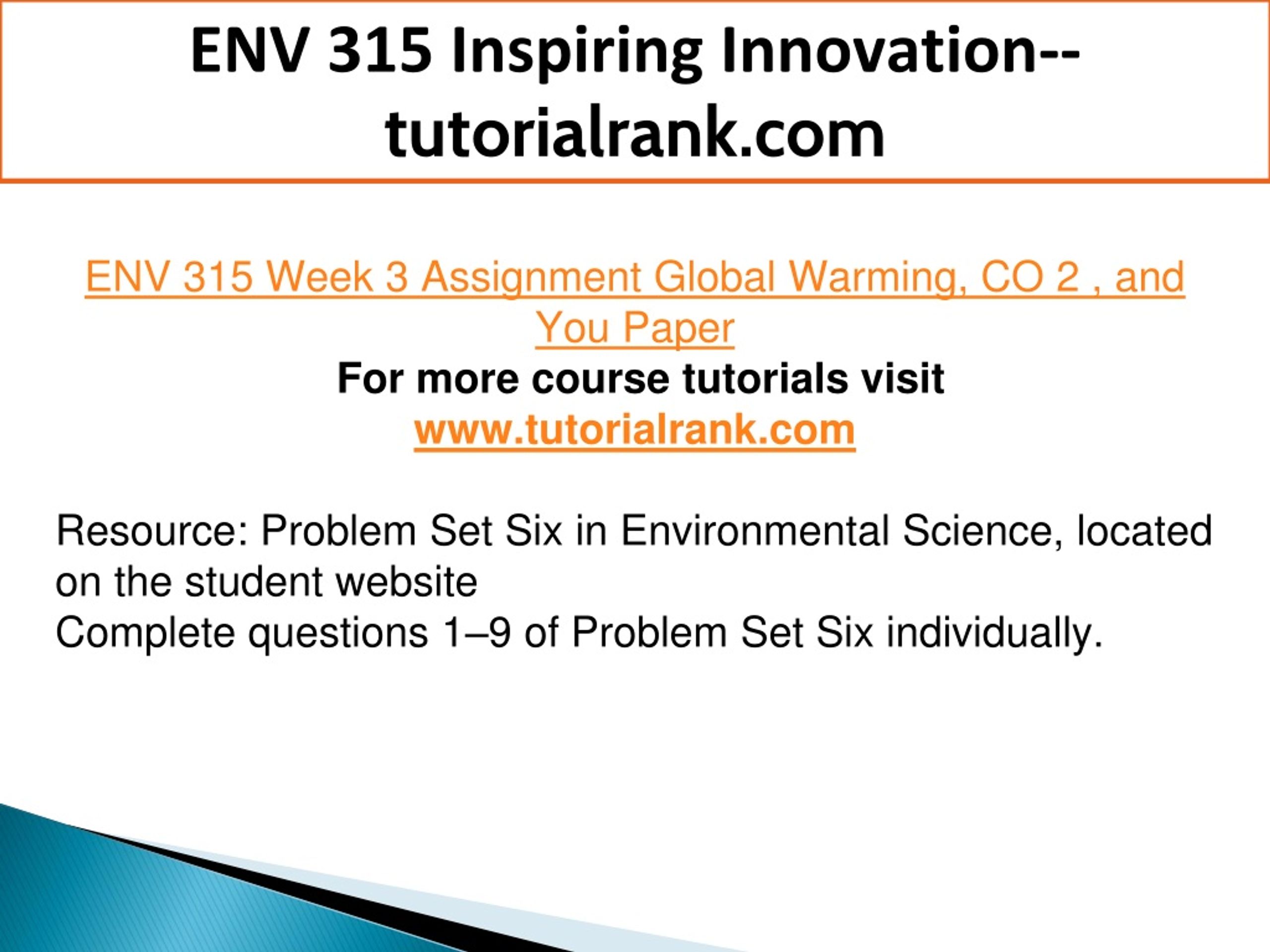 ENV 315 Inspiring Innovation--tutorialrank.com

ENV 315 Week 3 Assignment Global Warming, CO 2 , and You Paper

For more course tutorials visit
www.tutorialrank.com

Resource: Problem Set Six in Environmental Science, located on the student website
Complete questions 1–9 of Problem Set Six individually.